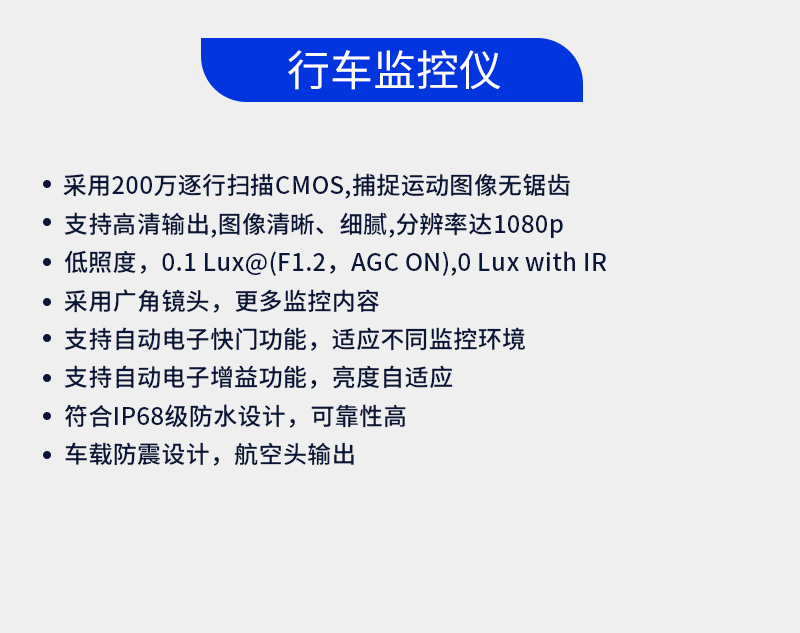 行车监控仪

• 采用200万逐行扫描CMOS,捕捉运动图像无锯齿
• 支持高清输出,图像清晰、细腻,分辨率达1080p
• 低照度，0.1 Lux@(F1.2，AGC ON),0 Lux with IR
• 采用广角镜头，更多监控内容
• 支持自动电子快门功能，适应不同监控环境
• 支持自动电子增益功能，亮度自适应
• 符合IP68级防水设计，可靠性高
• 车载防震设计，航空头输出